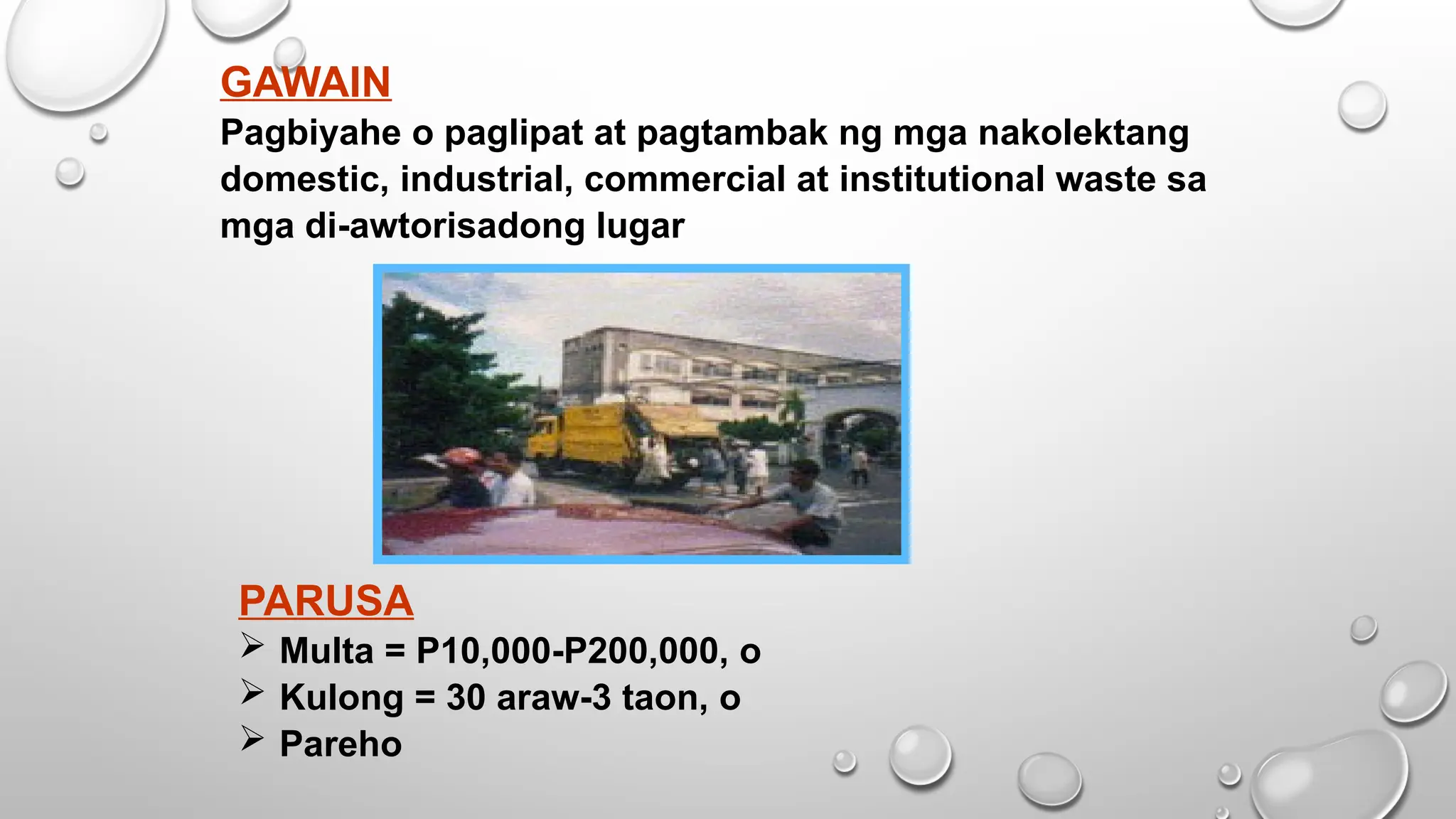 GAWAIN
Pagbiyahe o paglipat at pagtambak ng mga nakolektang domestic, industrial, commercial at institutional waste sa mga di-awtorisadong lugar

PARUSA
➢ Multa = P10,000-P200,000, o
➢ Kulong = 30 araw-3 taon, o
➢ Pareho